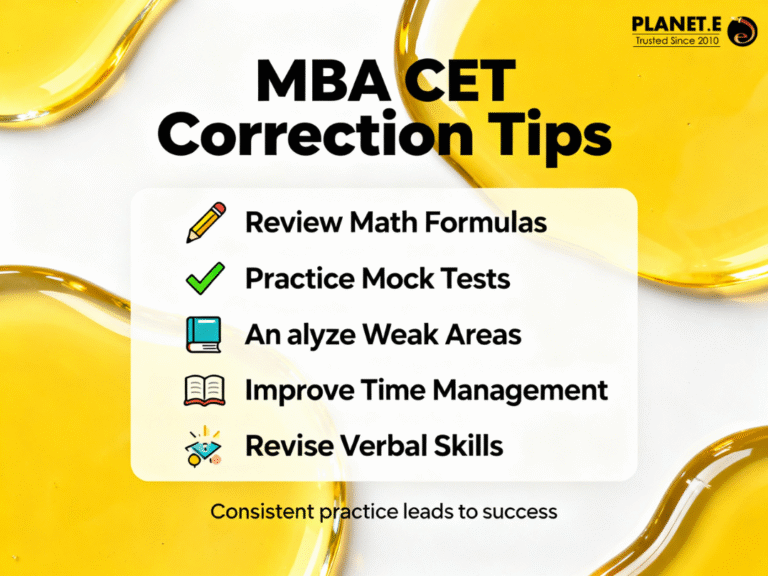 PLANET.E
Trusted Since 2010

MBA CET Correction Tips

Review Math Formulas

Practice Mock Tests

An alyze Weak Areas

Improve Time Management

Revise Verbal Skills

Consistent practice leads to success